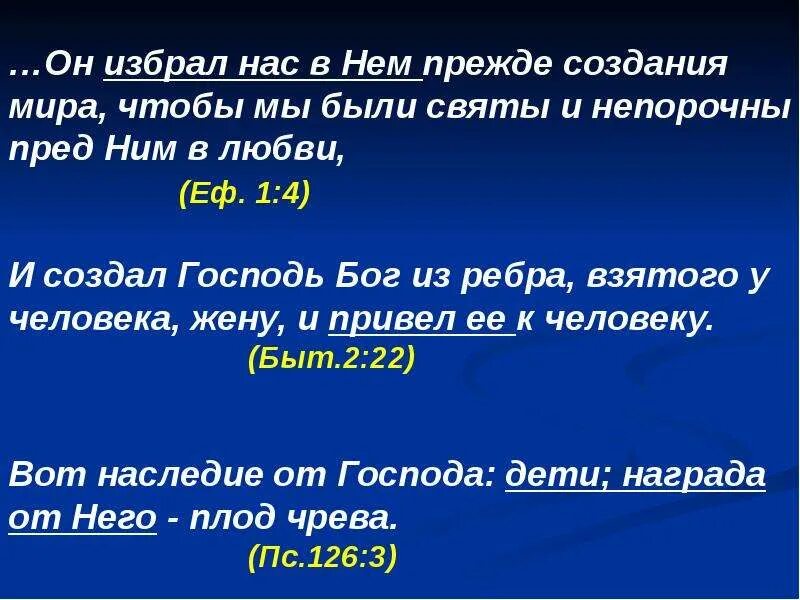 …Он избрал нас в Нем прежде создания мира, чтобы мы были святы и непорочны пред Ним в любви,

(Еф. 1:4)

И создал Господь Бог из ребра, взятого у человека, жену, и привел ее к человеку.

(Быт.2:22)

Вот наследие от Господа: дети; награда от Него - плод чрева.

(Пс.126:3)